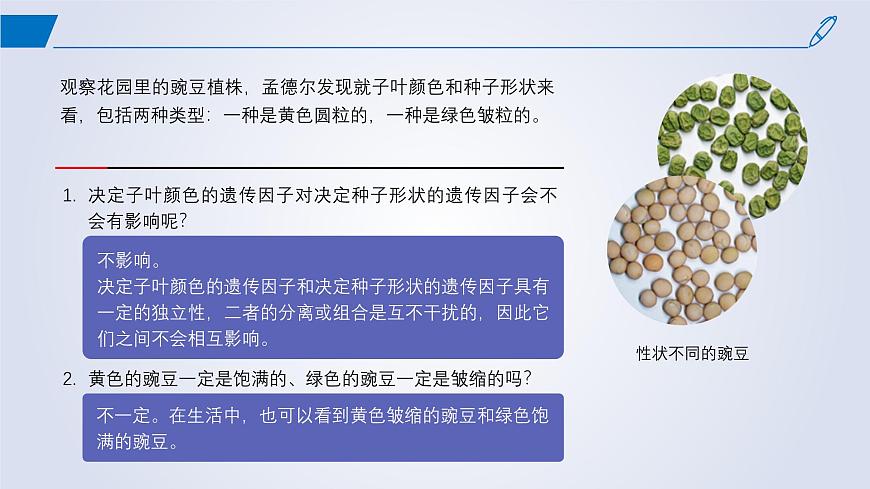 观察花园里的豌豆植株，孟德尔发现就子叶颜色和种子形状来看，包括两种类型：一种是黄色圆粒的，一种是绿色皱粒的。

1. 决定子叶颜色的遗传因子对决定种子形状的遗传因子会不会有影响呢？

不影响。
决定子叶颜色的遗传因子和决定种子形状的遗传因子具有一定的独立性，二者的分离或组合是互不干扰的，因此它们之间不会相互影响。

2. 黄色的豌豆一定是饱满的、绿色的豌豆一定是皱缩的吗？

不一定。在生活中，也可以看到黄色皱缩的豌豆和绿色饱满的豌豆。

性状不同的豌豆